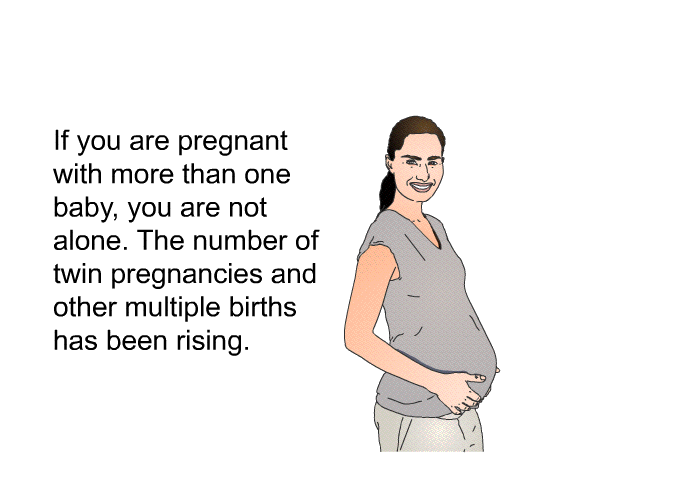 If you are pregnant with more than one baby, you are not alone. The number of twin pregnancies and other multiple births has been rising.